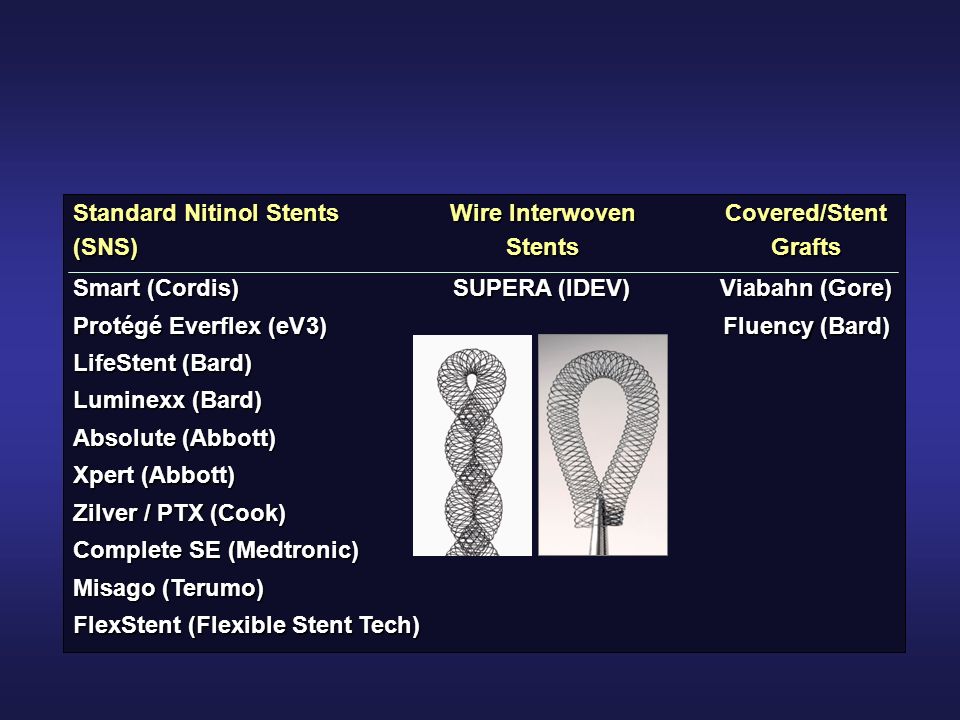 | Standard Nitinol Stents (SNS) | Wire Interwoven Stents | Covered/Stent Grafts |
|---|---|---|
| Smart (Cordis) | SUPERA (IDEV) | Viabahn (Gore) |
| Protégé Everflex (eV3) | | Fluency (Bard) |
| LifeStent (Bard) | | |
| Luminexx (Bard) | | |
| Absolute (Abbott) | | |
| Xpert (Abbott) | | |
| Zilver / PTX (Cook) | | |
| Complete SE (Medtronic) | | |
| Misago (Terumo) | | |
| FlexStent (Flexible Stent Tech) | | |